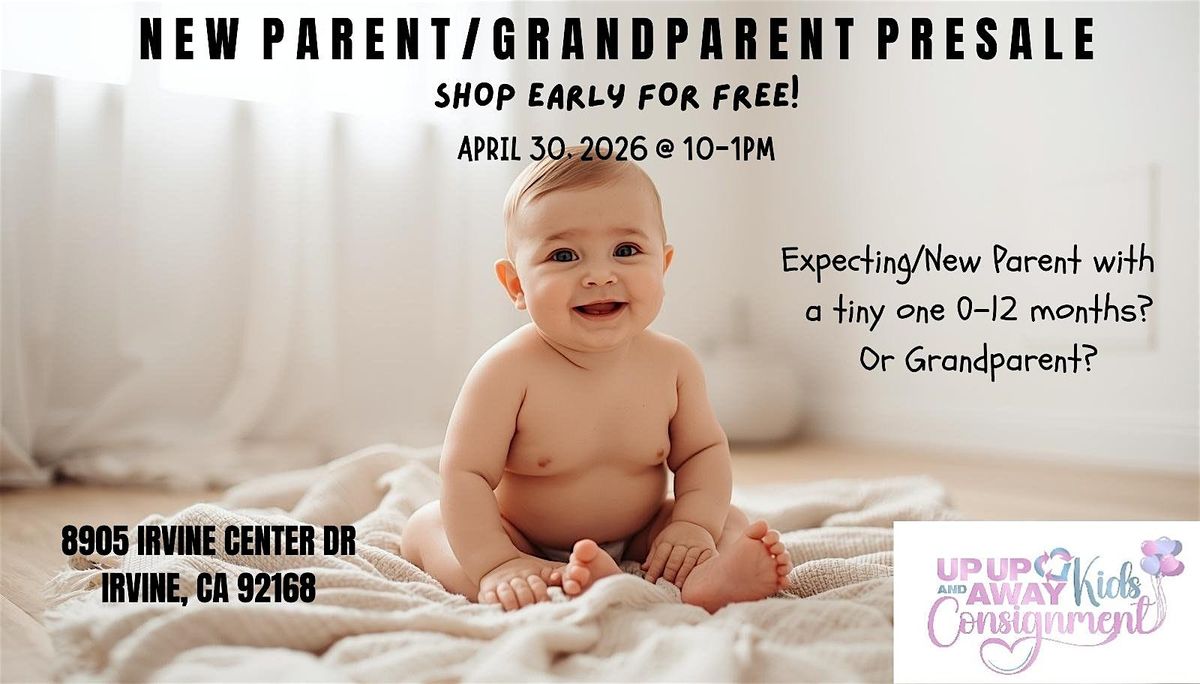 NEW PARENT/GRANDPARENT PRESALE

SHOP EARLY FOR FREE!

APRIL 30, 2026 @ 10-1PM

Expecting/New Parent with a tiny one 0-12 months? Or Grandparent?

8905 IRVINE CENTER DR
IRVINE, CA 92168

UP UP AND AWAY Kids Consignment